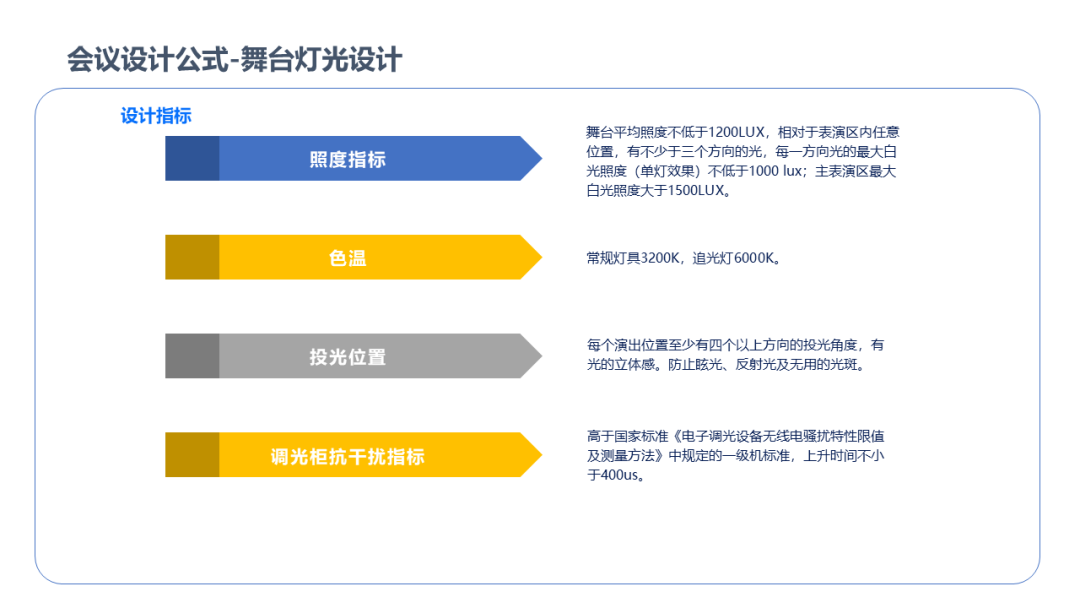 会议设计公式-舞台灯光设计

设计指标

照度指标

舞台平均照度不低于1200LUX，相对于表演区内任意位置，有不少于三个方向的光，每一方向光的最大白光照度（单灯效果）不低于1000 lux；主表演区最大白光照度大于1500LUX。

色温

常规灯具3200K，追光灯6000K。

投光位置

每个演出位置至少有四个以上方向的投光角度，有光的立体感。防止眩光、反射光及无用的光斑。

调光柜抗干扰指标

高于国家标准《电子调光设备无线电骚扰特性限值及测量方法》中规定的一级机标准，上升时间不小于400us。